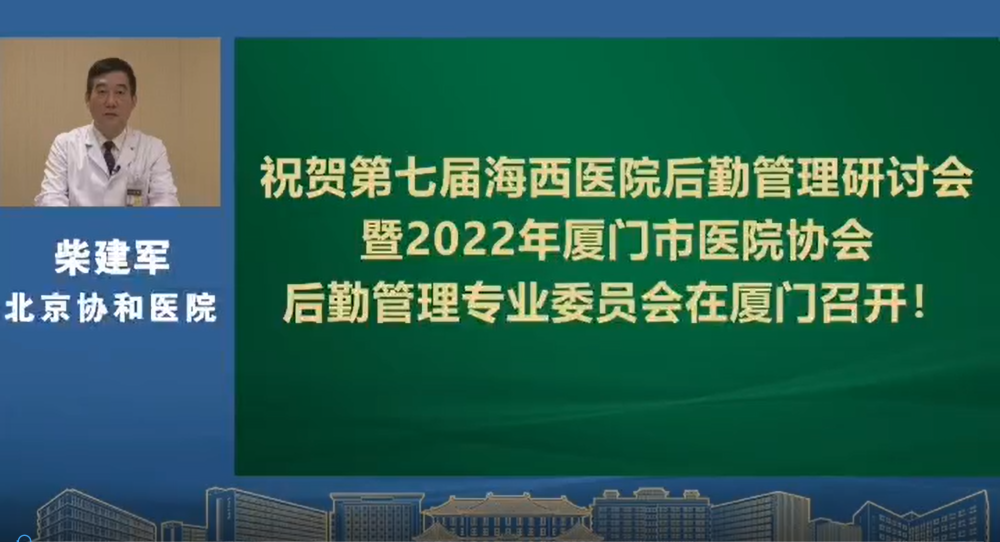 柴建军
北京协和医院

祝贺第七届海西医院后勤管理研讨会
暨2022年厦门市医院协会
后勤管理专业委员会在厦门召开！